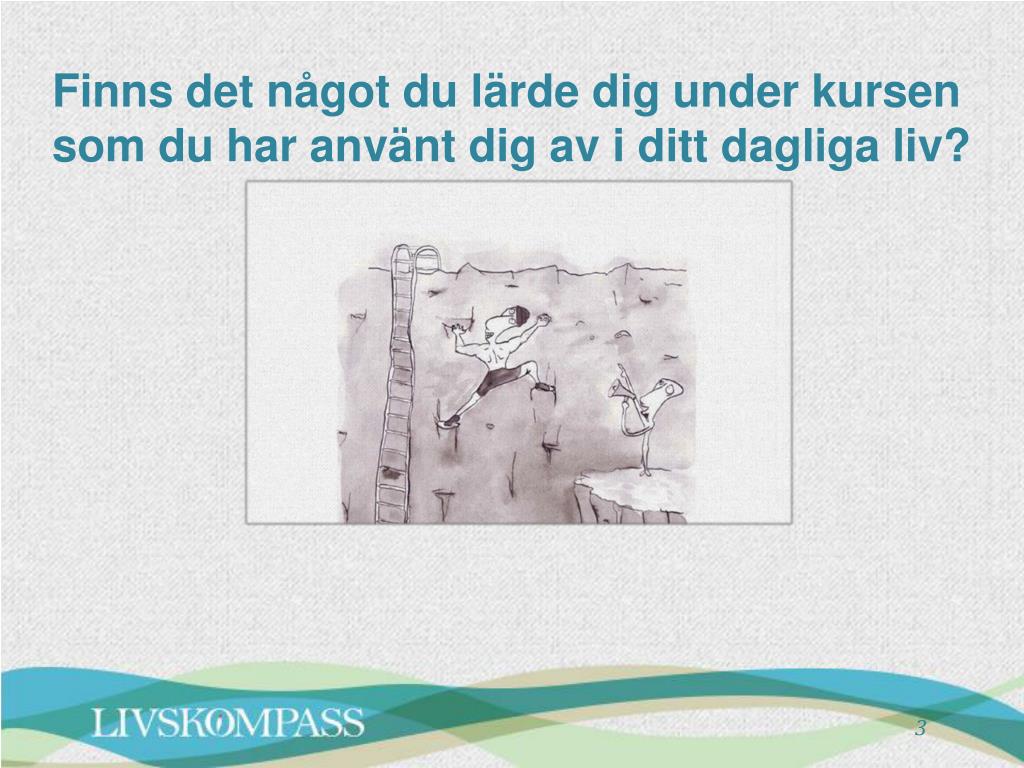 Finns det något du lärde dig under kursen som du har använt dig av i ditt dagliga liv?

LIVSKOMPASS

3